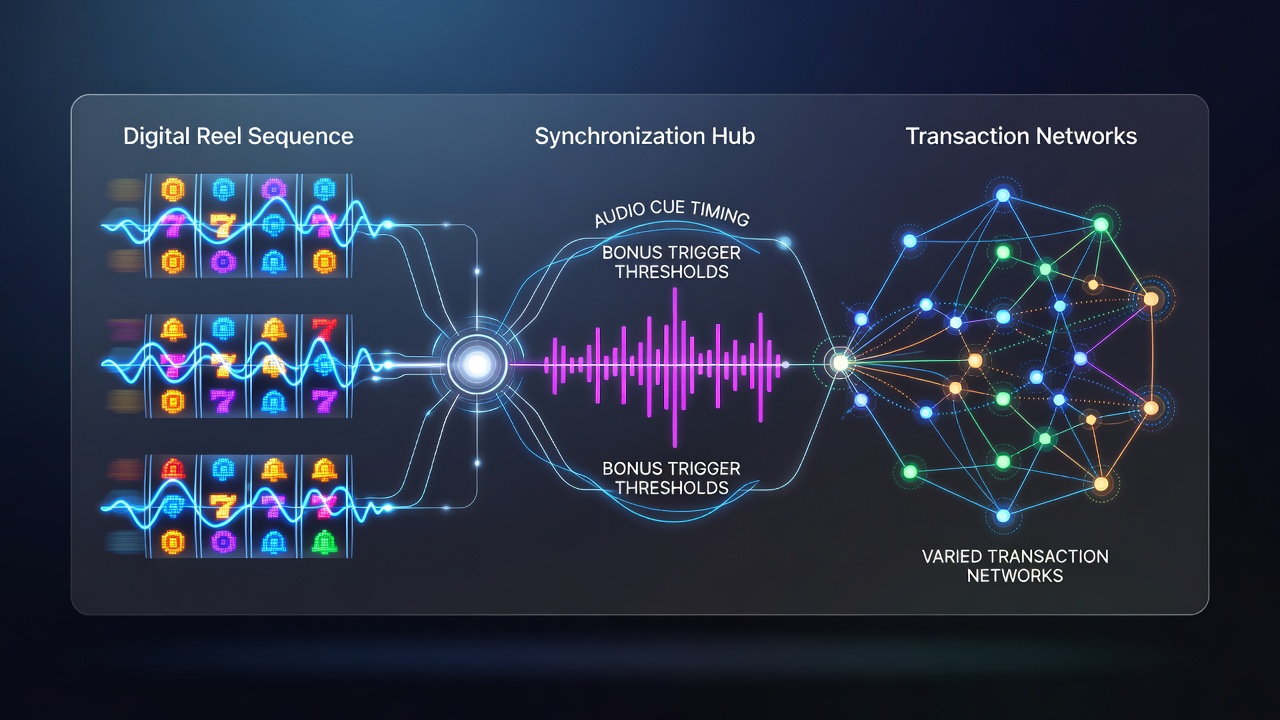 Digital Reel Sequence

Synchronization Hub

Transaction Networks

AUDIO CUE TIMING

BONUS TRIGGER THRESHOLDS

BONUS TRIGGER THRESHOLDS

VARIED TRANSACTION NETWORKS